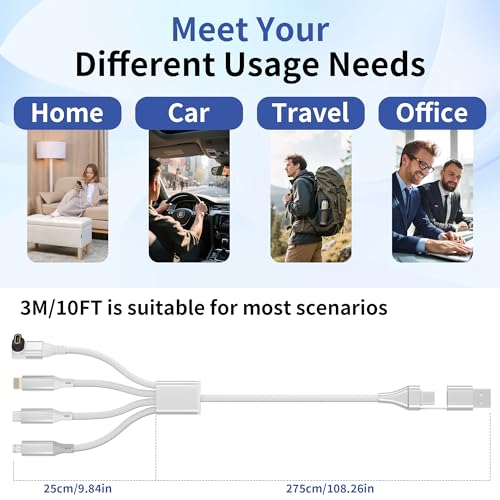 Meet Your
Different Usage Needs

Home

Car

Travel

Office

3M/10FT is suitable for most scenarios

25cm/9.84in

275cm/108.26in